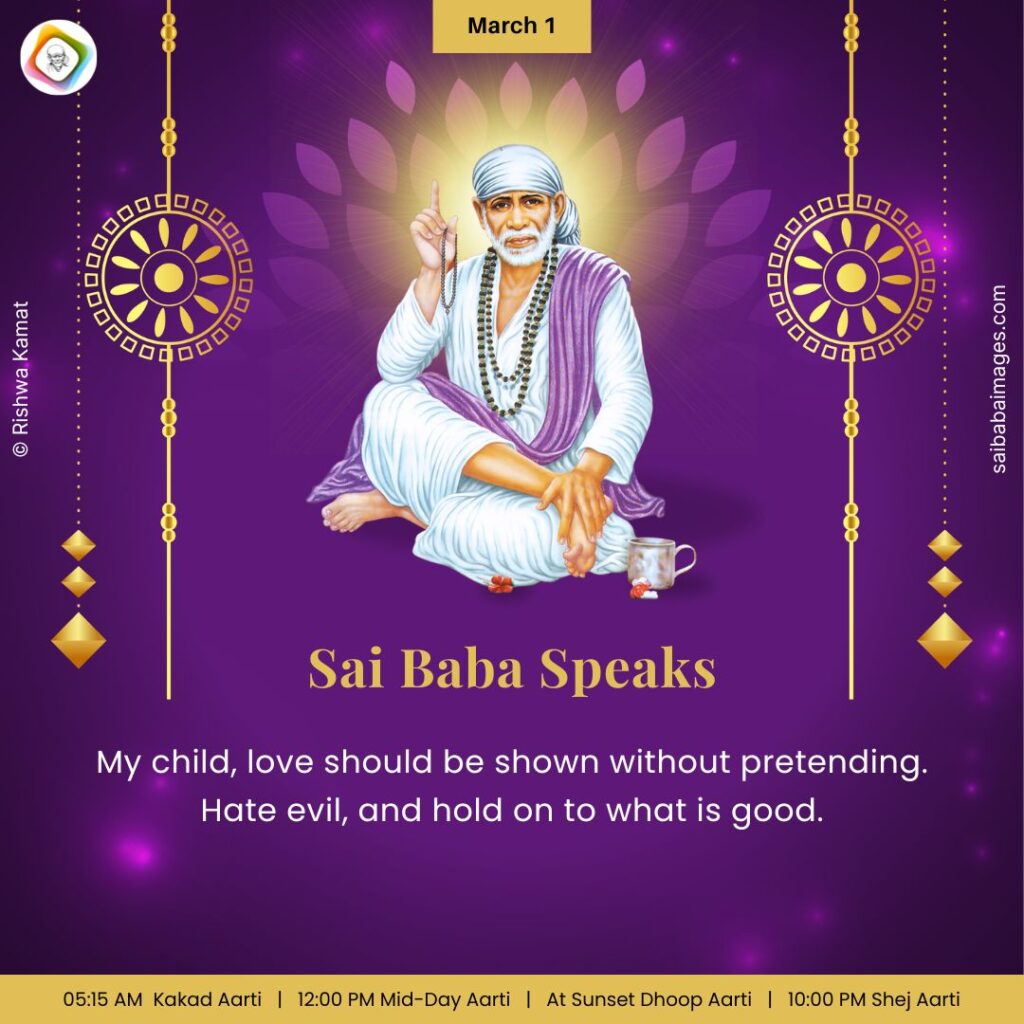 March 1

© Rishwa Kamat

saibabaimages.com

Sai Baba Speaks

My child, love should be shown without pretending. Hate evil, and hold on to what is good.

05:15 AM Kakad Aarti | 12:00 PM Mid-Day Aarti | At Sunset Dhoop Aarti | 10:00 PM Shej Aarti